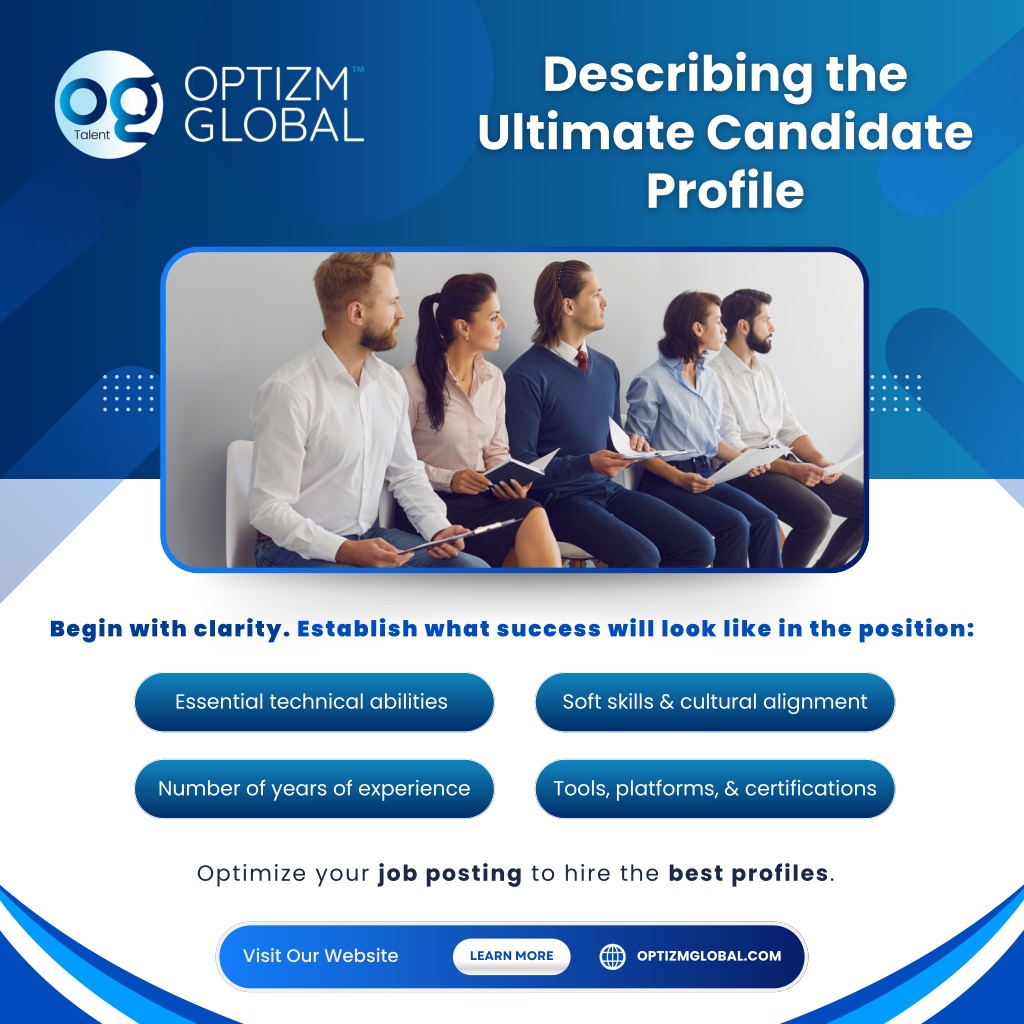 og Talent OPTIZM™ GLOBAL

Describing the Ultimate Candidate Profile

Begin with clarity. Establish what success will look like in the position:

Essential technical abilities

Soft skills & cultural alignment

Number of years of experience

Tools, platforms, & certifications

Optimize your job posting to hire the best profiles.

Visit Our Website

LEARN MORE

OPTIZMGLOBAL.COM